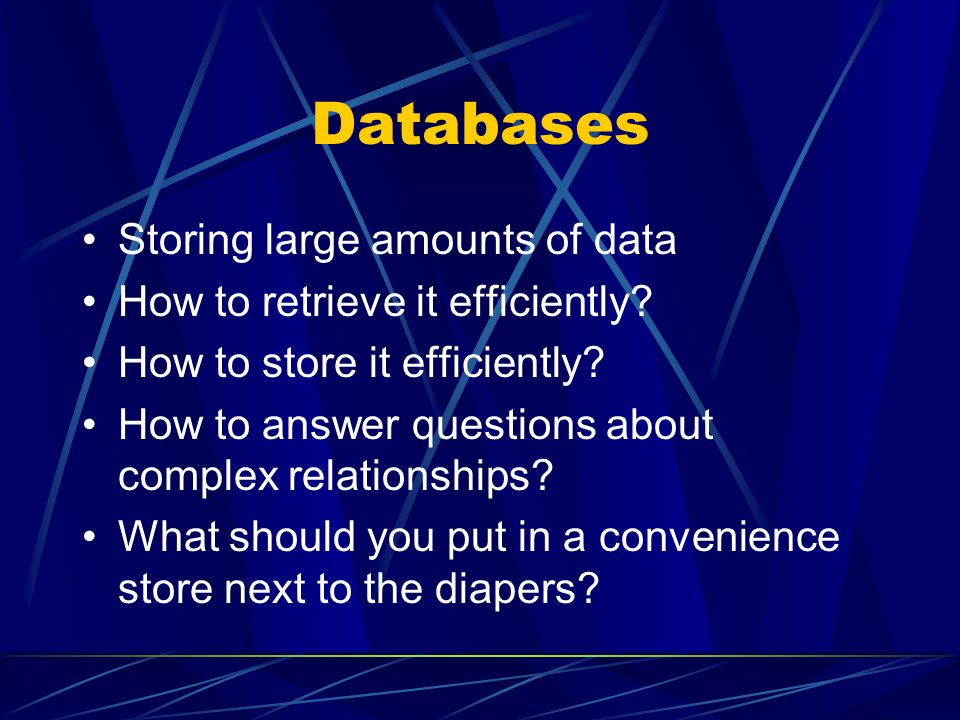 Databases

• Storing large amounts of data
• How to retrieve it efficiently?
• How to store it efficiently?
• How to answer questions about complex relationships?
• What should you put in a convenience store next to the diapers?